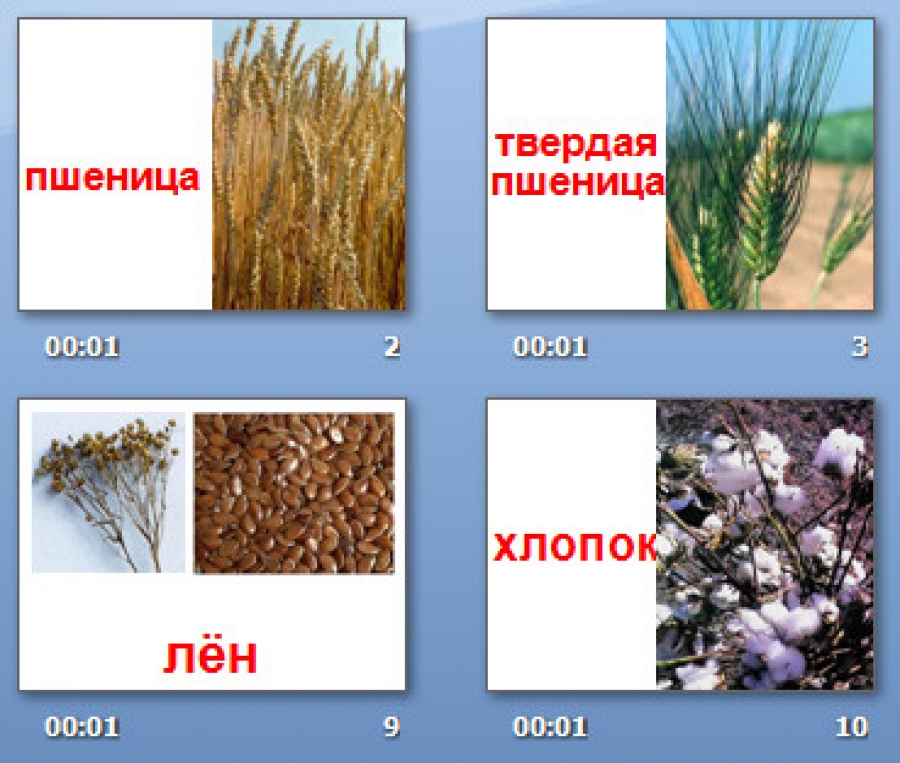 пшеница

00:01 2

твердая пшеница

00:01 3

лён

00:01 9

хлопок

00:01 10